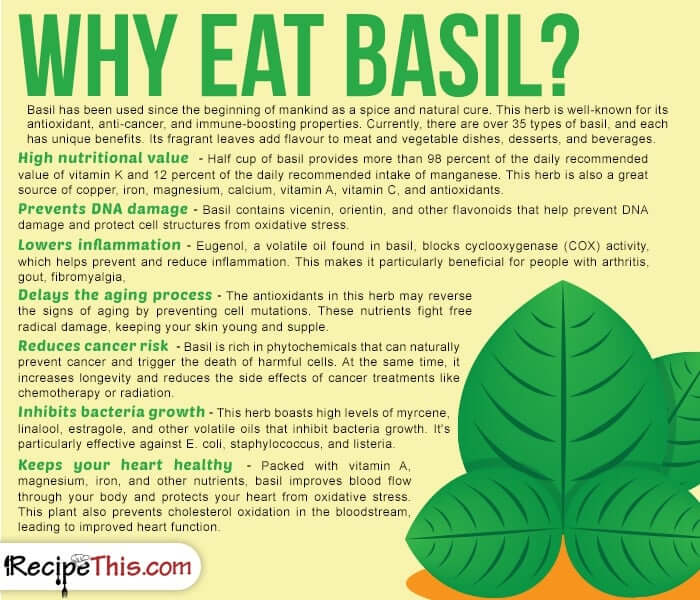 WHY EAT BASIL?

Basil has been used since the beginning of mankind as a spice and natural cure. This herb is well-known for its antioxidant, anti-cancer, and immune-boosting properties. Currently, there are over 35 types of basil, and each has unique benefits. Its fragrant leaves add flavour to meat and vegetable dishes, desserts, and beverages.

High nutritional value - Half cup of basil provides more than 98 percent of the daily recommended value of vitamin K and 12 percent of the daily recommended intake of manganese. This herb is also a great source of copper, iron, magnesium, calcium, vitamin A, vitamin C, and antioxidants.

Prevents DNA damage - Basil contains vicenin, orientin, and other flavonoids that help prevent DNA damage and protect cell structures from oxidative stress.

Lowers inflammation - Eugenol, a volatile oil found in basil, blocks cyclooxygenase (COX) activity, which helps prevent and reduce inflammation. This makes it particularly beneficial for people with arthritis, gout, fibromyalgia,

Delays the aging process - The antioxidants in this herb may reverse the signs of aging by preventing cell mutations. These nutrients fight free radical damage, keeping your skin young and supple.

Reduces cancer risk - Basil is rich in phytochemicals that can naturally prevent cancer and trigger the death of harmful cells. At the same time, it increases longevity and reduces the side effects of cancer treatments like chemotherapy or radiation.

Inhibits bacteria growth - This herb boasts high levels of myrcene, linalool, estragole, and other volatile oils that inhibit bacteria growth. It's particularly effective against E. coli, staphylococcus, and listeria.

Keeps your heart healthy - Packed with vitamin A, magnesium, iron, and other nutrients, basil improves blood flow through your body and protects your heart from oxidative stress. This plant also prevents cholesterol oxidation in the bloodstream, leading to improved heart function.

RecipeThis.com